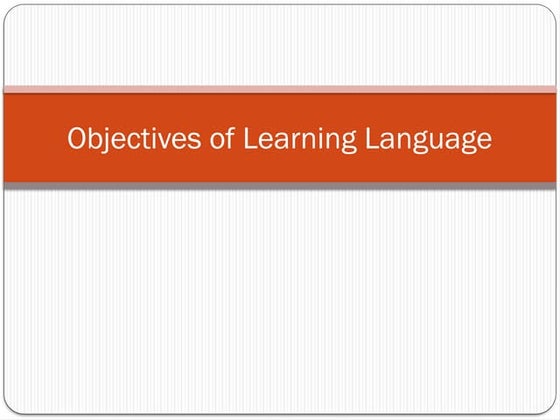 Objectives of Learning Language